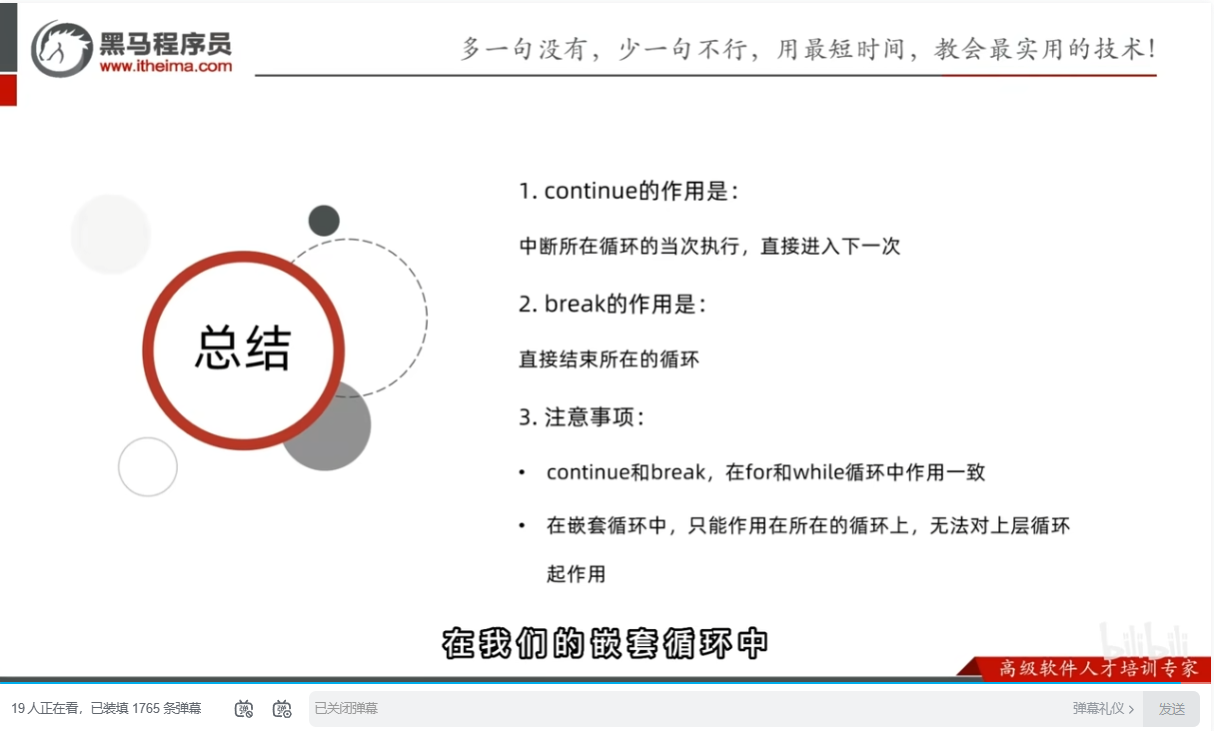 黑马程序员
www.itheima.com

多一句没有，少一句不行，用最短时间，教会最实用的技术！

总结

1. continue的作用是：

中断所在循环的当次执行，直接进入下一次

2. break的作用是：

直接结束所在的循环

3. 注意事项：

• continue和break，在for和while循环中作用一致

• 在嵌套循环中，只能作用在所在的循环上，无法对上层循环起作用

在我们的嵌套循环中

bilibili

高级软件人才培训专家

19 人正在看，已装填 1765 条弹幕

已关闭弹幕

弹幕礼仪 >

发送